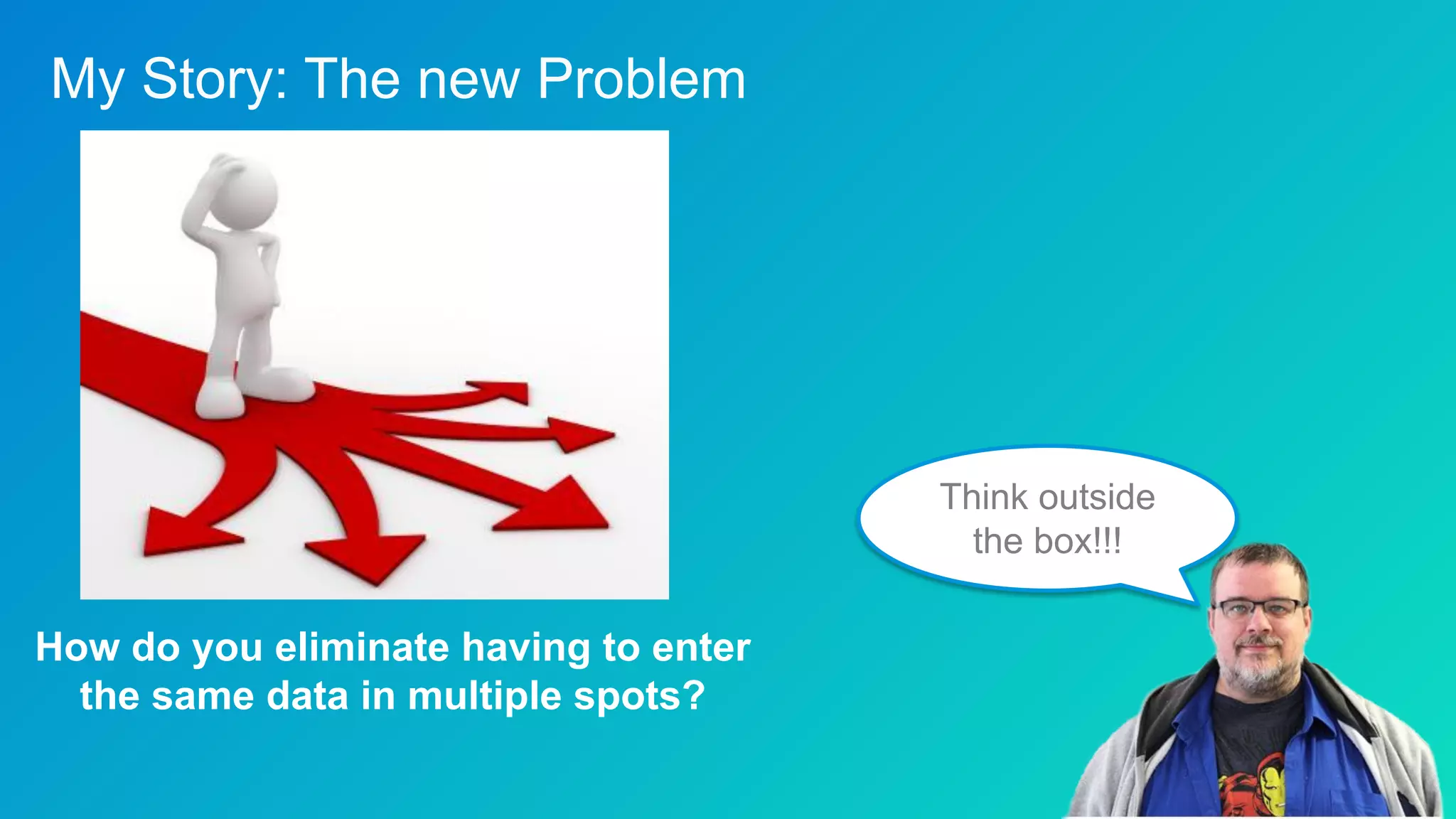 My Story: The new Problem

How do you eliminate having to enter the same data in multiple spots?

Think outside the box!!!